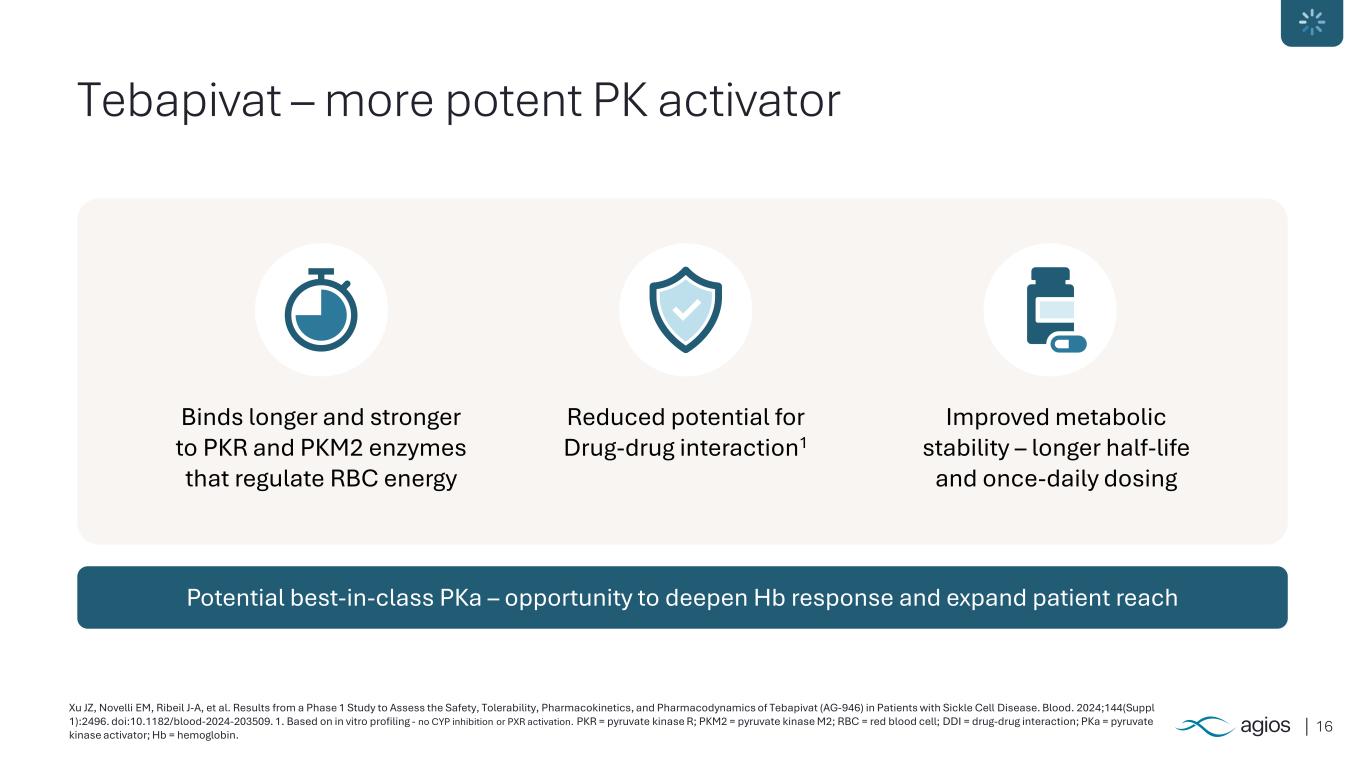 Tebapivat – more potent PK activator

Binds longer and stronger to PKR and PKM2 enzymes that regulate RBC energy

Reduced potential for Drug-drug interaction$^1$

Improved metabolic stability – longer half-life and once-daily dosing

Potential best-in-class PKa – opportunity to deepen Hb response and expand patient reach

Xu JZ, Novelli EM, Ribeil J-A, et al. Results from a Phase 1 Study to Assess the Safety, Tolerability, Pharmacokinetics, and Pharmacodynamics of Tebapivat (AG-946) in Patients with Sickle Cell Disease. Blood. 2024;144(Suppl 1):2496. doi:10.1182/blood-2024-203509. 1. Based on in vitro profiling - no CYP inhibition or PXR activation. PKR = pyruvate kinase R; PKM2 = pyruvate kinase M2; RBC = red blood cell; DDI = drug-drug interaction; PKa = pyruvate kinase activator; Hb = hemoglobin.

agios | 16